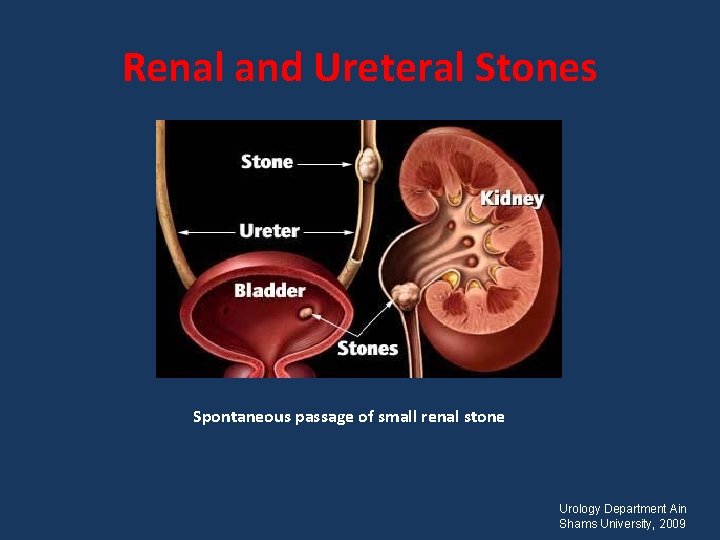 Renal and Ureteral Stones

Stone

Kidney

Ureter

Bladder

Stones

Spontaneous passage of small renal stone

Urology Department Ain Shams University, 2009